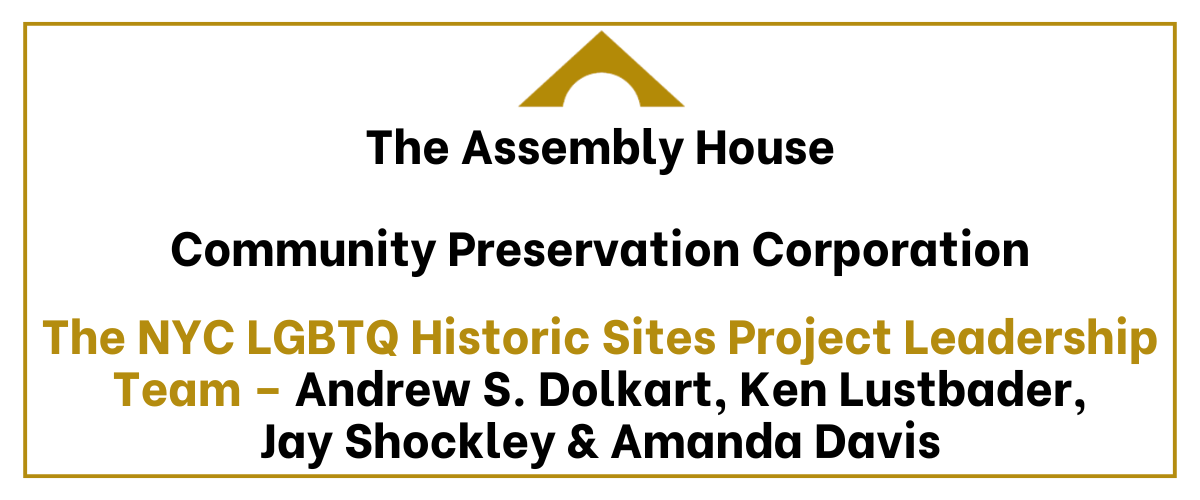 The Assembly House

Community Preservation Corporation

The NYC LGBTQ Historic Sites Project Leadership Team – Andrew S. Dolkart, Ken Lustbader, Jay Shockley & Amanda Davis